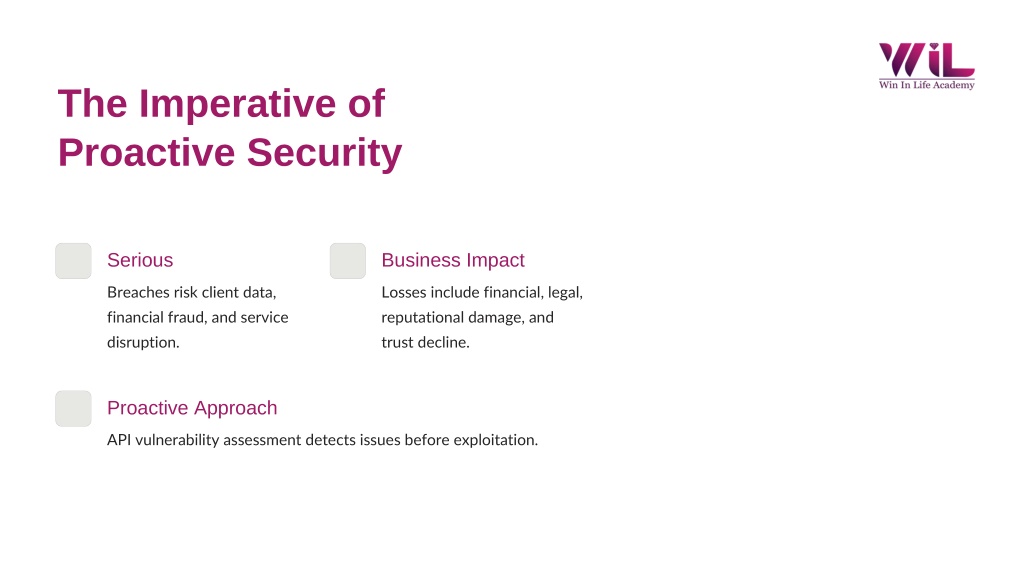 WiL
Win In Life Academy

The Imperative of Proactive Security

Serious
Breaches risk client data, financial fraud, and service disruption.

Business Impact
Losses include financial, legal, reputational damage, and trust decline.

Proactive Approach
API vulnerability assessment detects issues before exploitation.